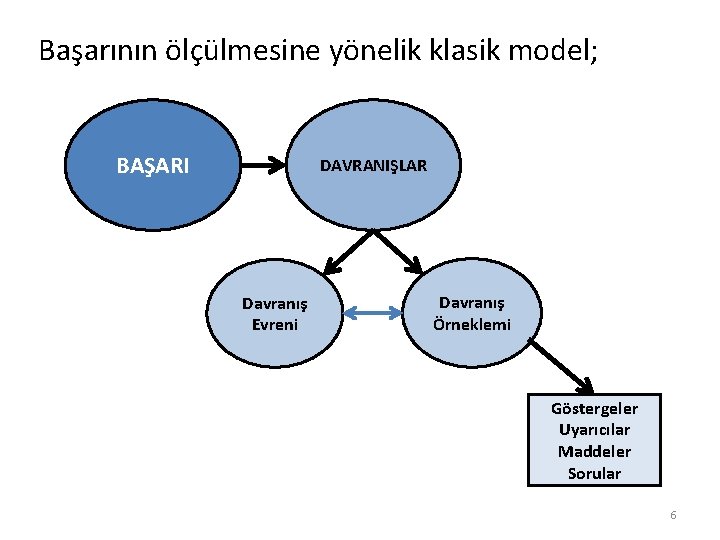 Başarının ölçülmesine yönelik klasik model;

BAŞARI

DAVRANIŞLAR

Davranış Evreni

Davranış Örneklemi

Göstergeler
Uyarıcılar
Maddeler
Sorular

6